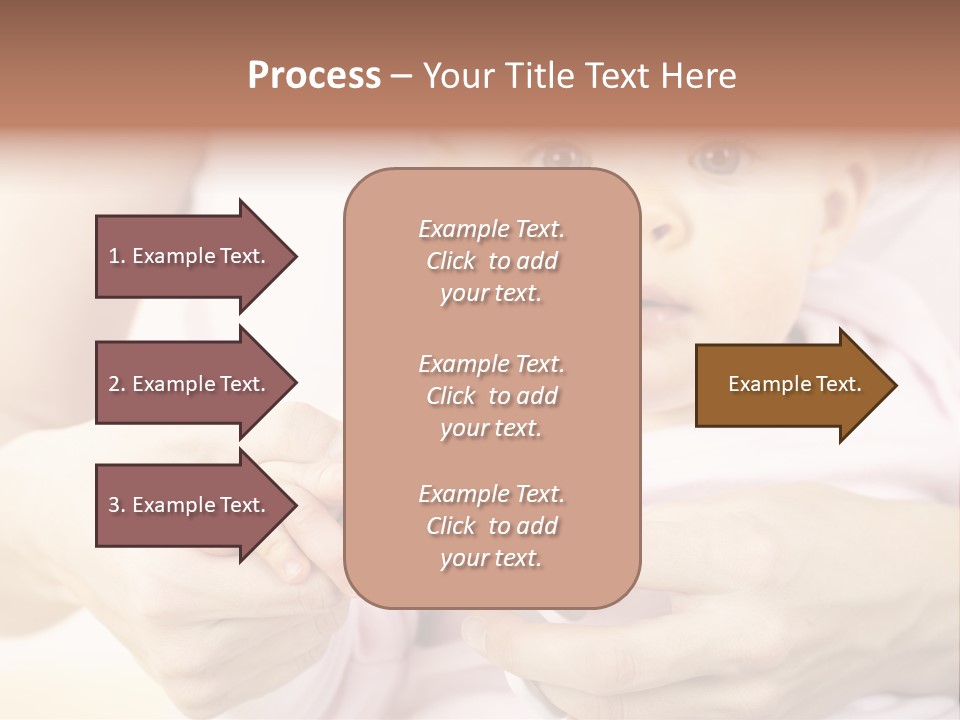 Process – Your Title Text Here

1. Example Text.

2. Example Text.

3. Example Text.

Example Text. Click to add your text.

Example Text. Click to add your text.

Example Text. Click to add your text.

Example Text.